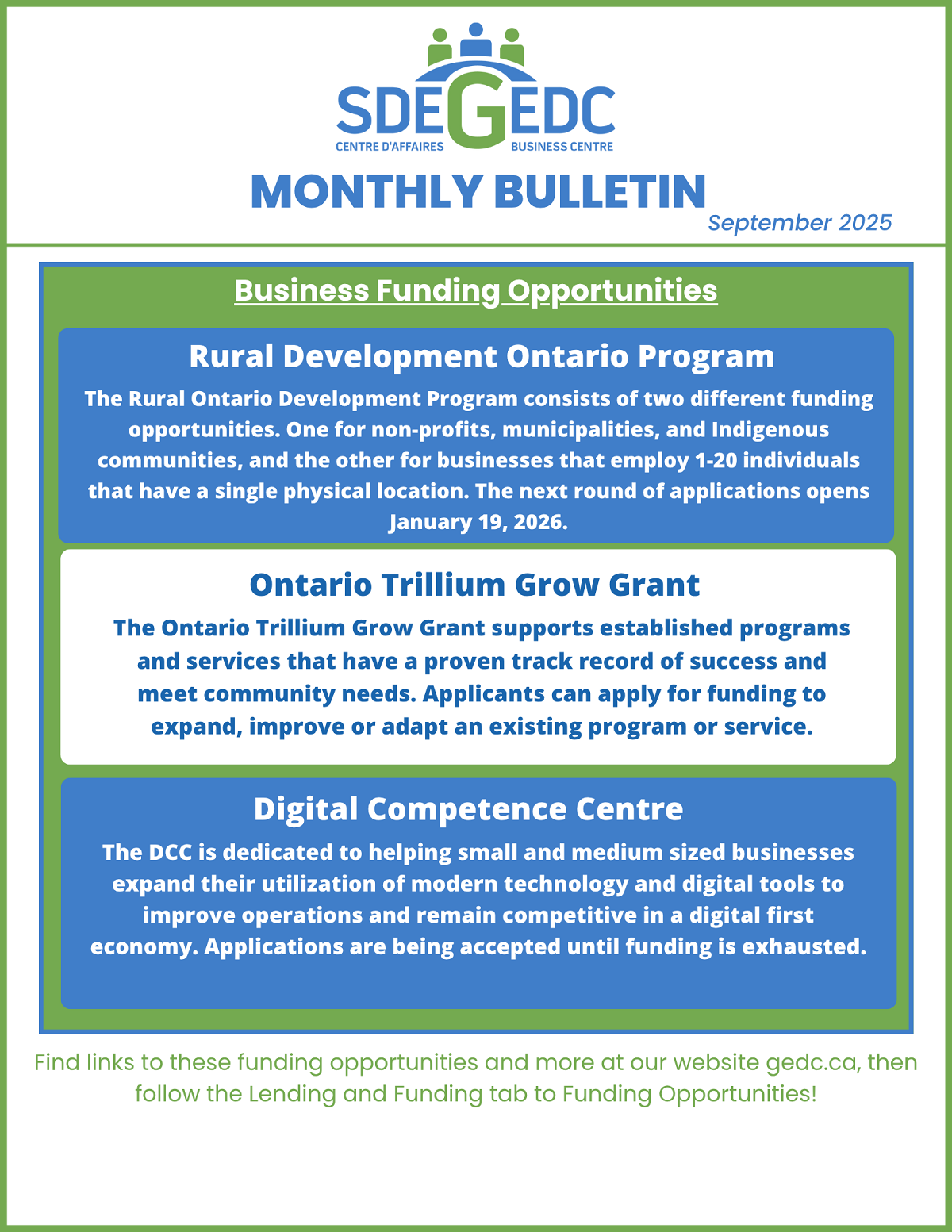 SDEGEDC
CENTRE D'AFFAIRES BUSINESS CENTRE

MONTHLY BULLETIN
September 2025

Business Funding Opportunities

Rural Development Ontario Program
The Rural Ontario Development Program consists of two different funding opportunities. One for non-profits, municipalities, and Indigenous communities, and the other for businesses that employ 1-20 individuals that have a single physical location. The next round of applications opens January 19, 2026.

Ontario Trillium Grow Grant
The Ontario Trillium Grow Grant supports established programs and services that have a proven track record of success and meet community needs. Applicants can apply for funding to expand, improve or adapt an existing program or service.

Digital Competence Centre
The DCC is dedicated to helping small and medium sized businesses expand their utilization of modern technology and digital tools to improve operations and remain competitive in a digital first economy. Applications are being accepted until funding is exhausted.

Find links to these funding opportunities and more at our website gedc.ca, then follow the Lending and Funding tab to Funding Opportunities!